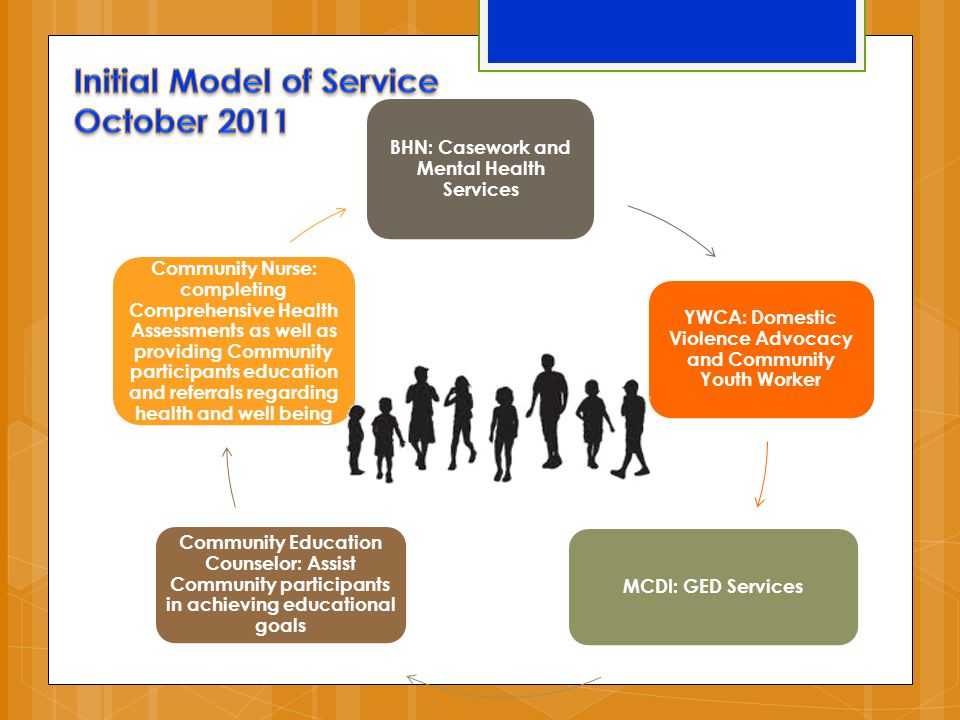 Initial Model of Service
October 2011

BHN: Casework and Mental Health Services

YWCA: Domestic Violence Advocacy and Community Youth Worker

MCDI: GED Services

Community Education Counselor: Assist Community participants in achieving educational goals

Community Nurse: completing Comprehensive Health Assessments as well as providing Community participants education and referrals regarding health and well being